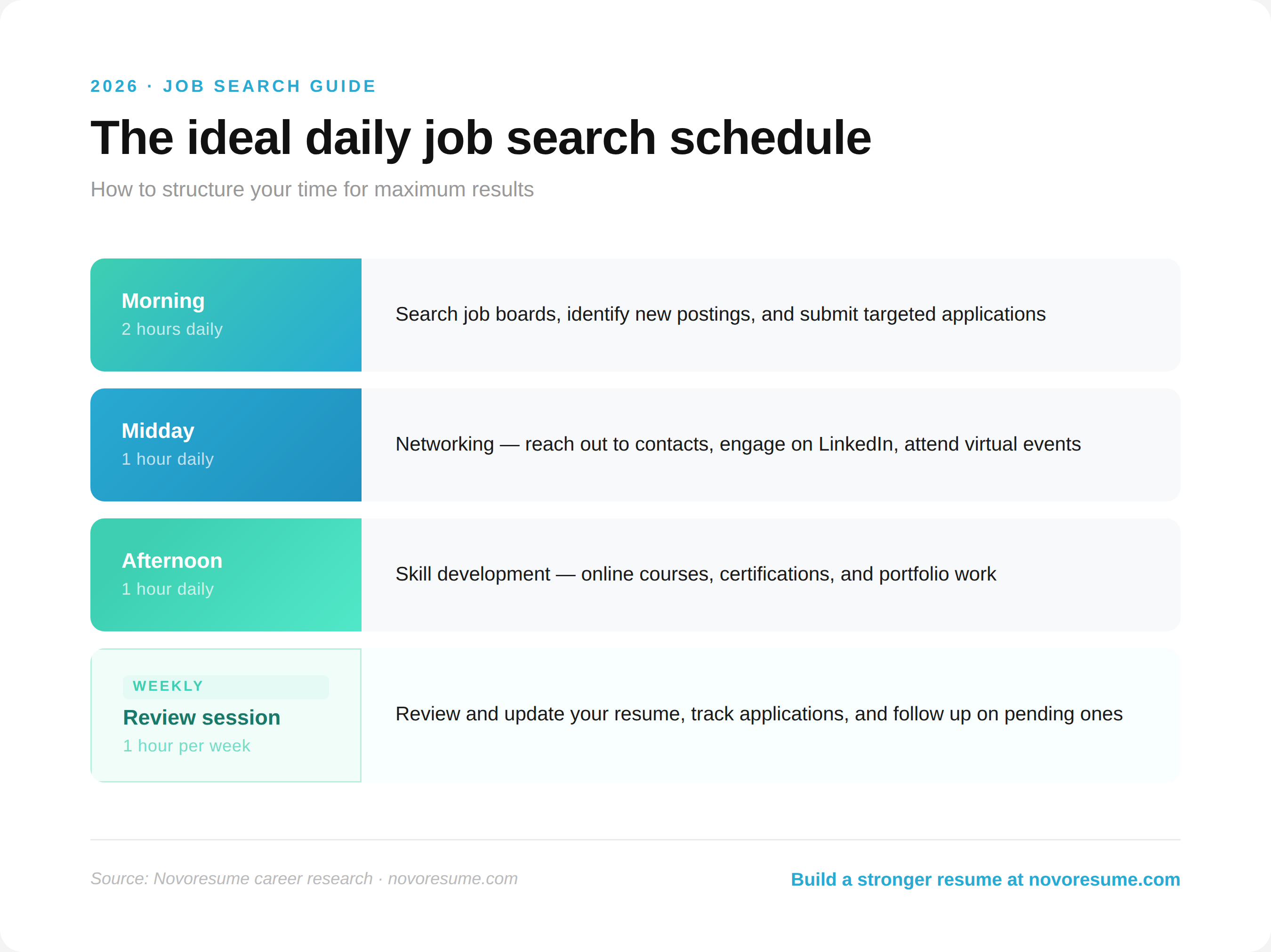 2026 · JOB SEARCH GUIDE

The ideal daily job search schedule

How to structure your time for maximum results

Morning
2 hours daily

Search job boards, identify new postings, and submit targeted applications

Midday
1 hour daily

Networking — reach out to contacts, engage on LinkedIn, attend virtual events

Afternoon
1 hour daily

Skill development — online courses, certifications, and portfolio work

WEEKLY
Review session
1 hour per week

Review and update your resume, track applications, and follow up on pending ones

Source: Novoresume career research · novoresume.com

Build a stronger resume at novoresume.com